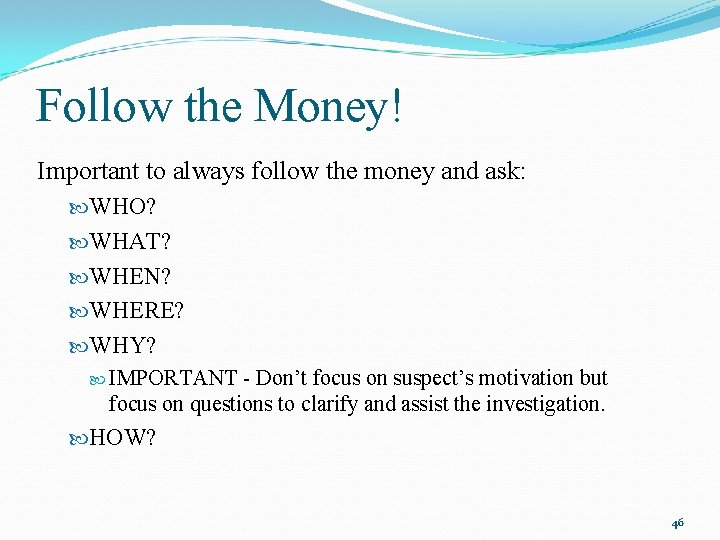 Follow the Money!

Important to always follow the money and ask:

WHO?

WHAT?

WHEN?

WHERE?

WHY?

IMPORTANT - Don’t focus on suspect’s motivation but focus on questions to clarify and assist the investigation.

HOW?

46